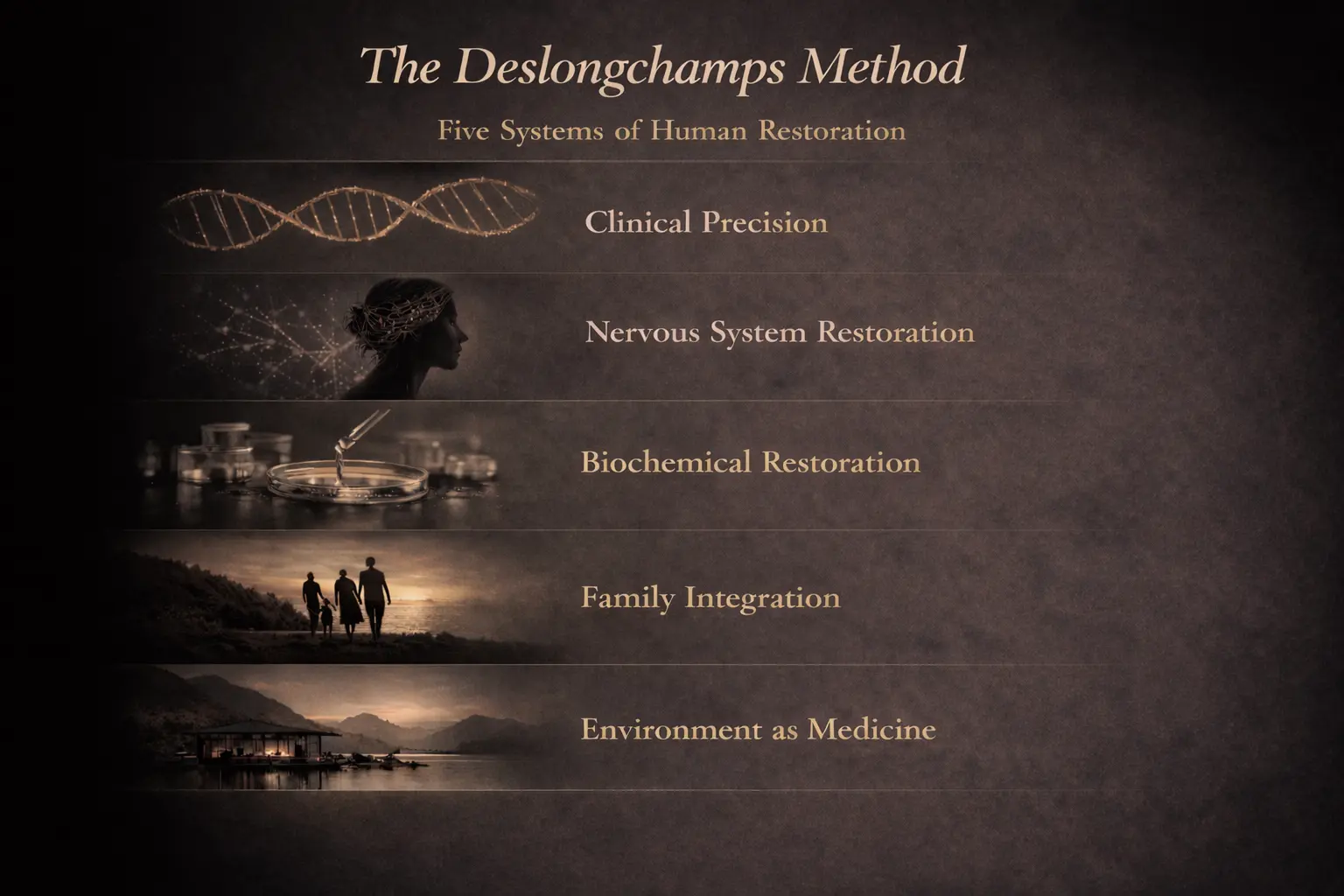 The Deslongchamps Method

Five Systems of Human Restoration

Clinical Precision

Nervous System Restoration

Biochemical Restoration

Family Integration

Environment as Medicine